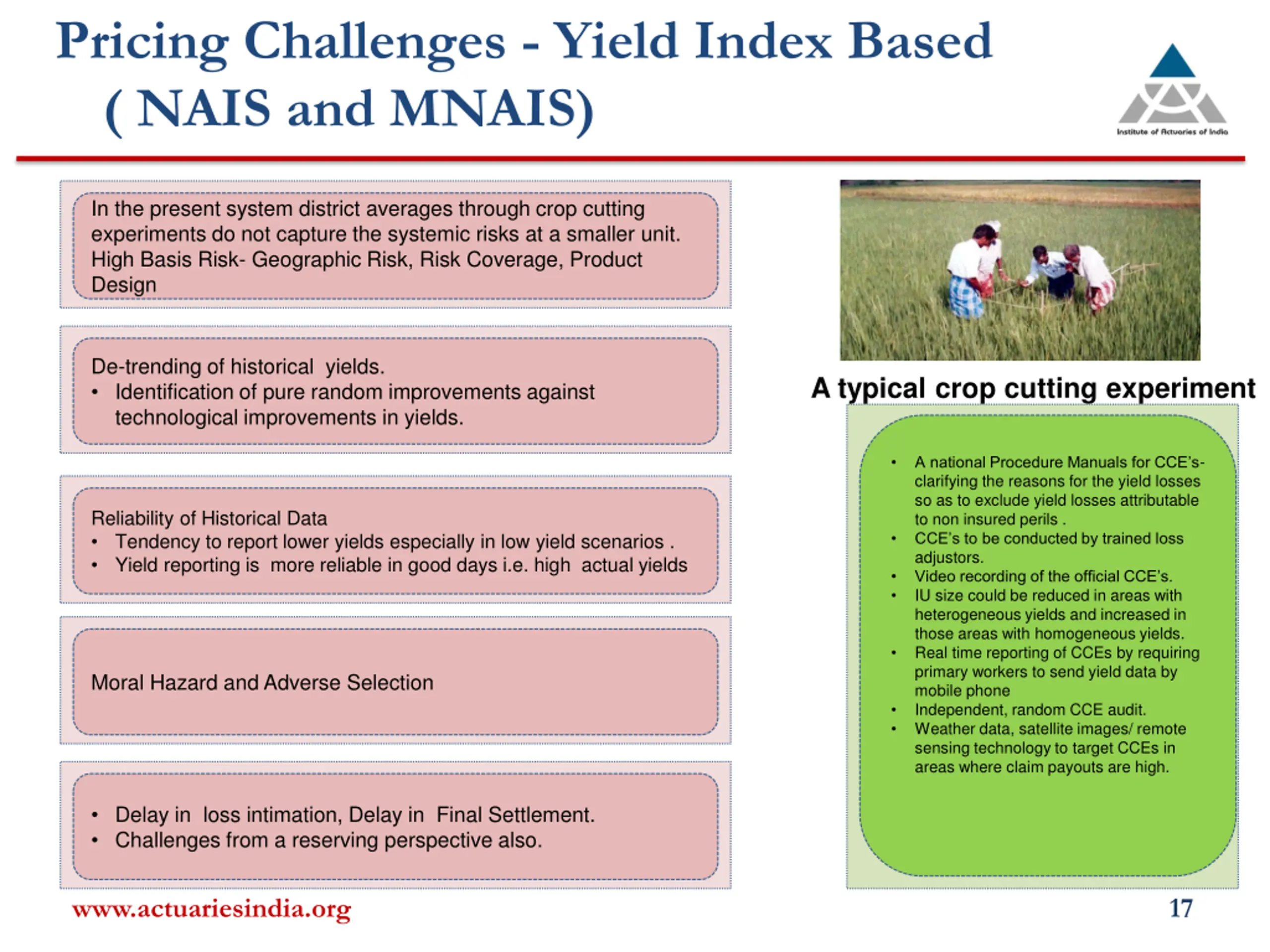 Pricing Challenges - Yield Index Based ( NAIS and MNAIS)

Institute of Actuaries of India

In the present system district averages through crop cutting experiments do not capture the systemic risks at a smaller unit. High Basis Risk- Geographic Risk, Risk Coverage, Product Design

De-trending of historical yields.
• Identification of pure random improvements against technological improvements in yields.

Reliability of Historical Data
• Tendency to report lower yields especially in low yield scenarios .
• Yield reporting is more reliable in good days i.e. high actual yields

Moral Hazard and Adverse Selection

• Delay in loss intimation, Delay in Final Settlement.
• Challenges from a reserving perspective also.

A typical crop cutting experiment

• A national Procedure Manuals for CCE's- clarifying the reasons for the yield losses so as to exclude yield losses attributable to non insured perils .
• CCE's to be conducted by trained loss adjustors.
• Video recording of the official CCE's.
• IU size could be reduced in areas with heterogeneous yields and increased in those areas with homogeneous yields.
• Real time reporting of CCEs by requiring primary workers to send yield data by mobile phone
• Independent, random CCE audit.
• Weather data, satellite images/ remote sensing technology to target CCEs in areas where claim payouts are high.

www.actuariesindia.org

17